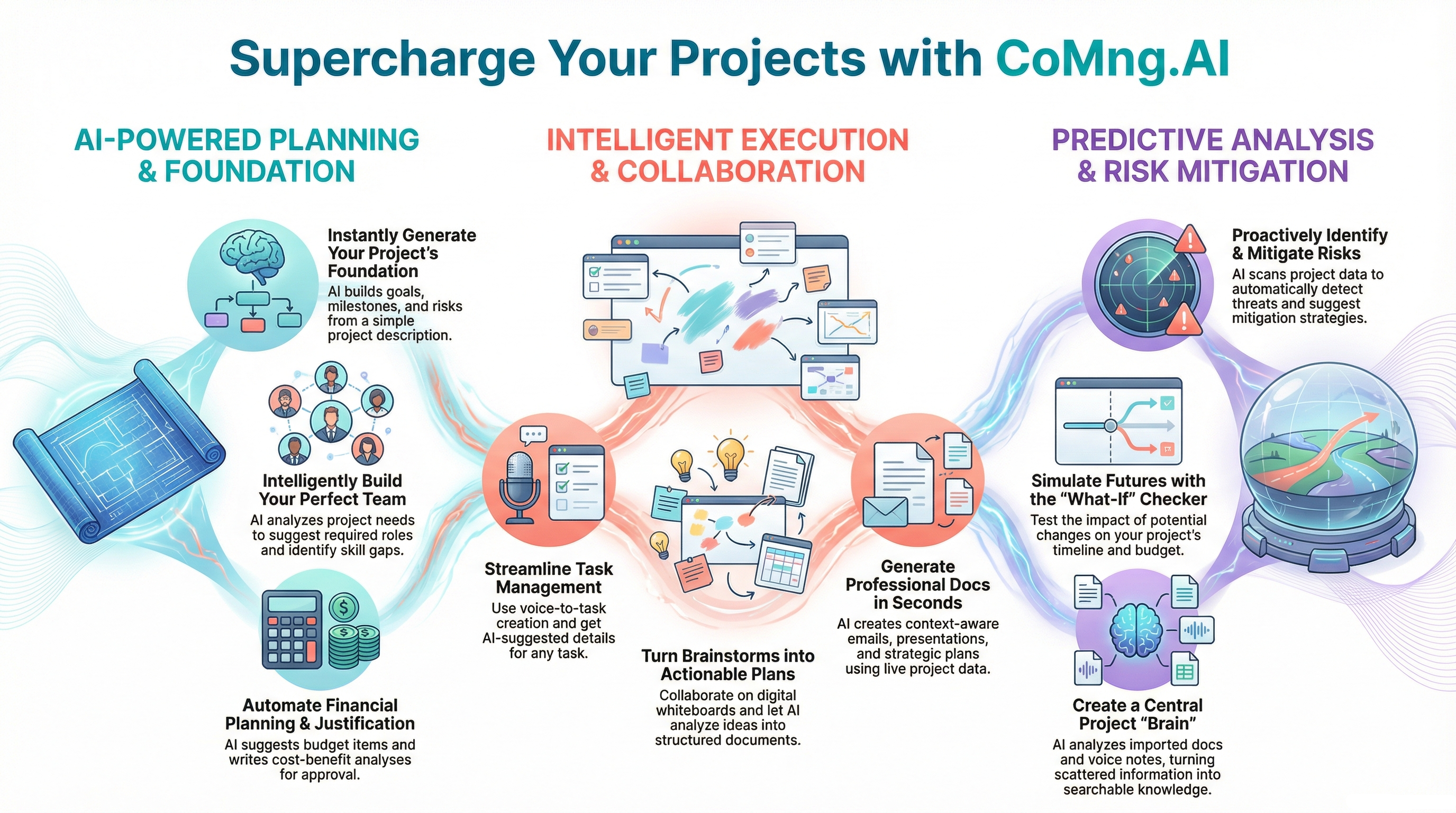 Supercharge Your Projects with CoMng.AI

AI-POWERED PLANNING & FOUNDATION

Instantly Generate Your Project's Foundation
AI builds goals, milestones, and risks from a simple project description.

Intelligently Build Your Perfect Team
AI analyzes project needs to suggest required roles and identify skill gaps.

Automate Financial Planning & Justification
AI suggests budget items and writes cost-benefit analyses for approval.

INTELLIGENT EXECUTION & COLLABORATION

Streamline Task Management
Use voice-to-task creation and get AI-suggested details for any task.

Turn Brainstorms into Actionable Plans
Collaborate on digital whiteboards and let AI analyze ideas into structured documents.

Generate Professional Docs in Seconds
AI creates context-aware emails, presentations, and strategic plans using live project data.

PREDICTIVE ANALYSIS & RISK MITIGATION

Proactively Identify & Mitigate Risks
AI scans project data to automatically detect threats and suggest mitigation strategies.

Simulate Futures with the "What-If" Checker
Test the impact of potential changes on your project's timeline and budget.

Create a Central Project "Brain"
AI analyzes imported docs and voice notes, turning scattered information into searchable knowledge.